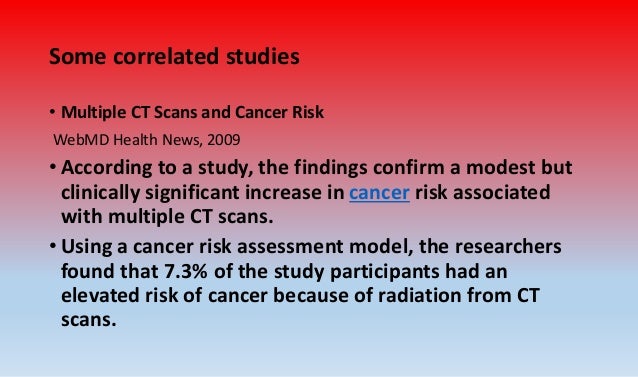 Some correlated studies

• Multiple CT Scans and Cancer Risk

WebMD Health News, 2009

• According to a study, the findings confirm a modest but clinically significant increase in cancer risk associated with multiple CT scans.

• Using a cancer risk assessment model, the researchers found that 7.3% of the study participants had an elevated risk of cancer because of radiation from CT scans.